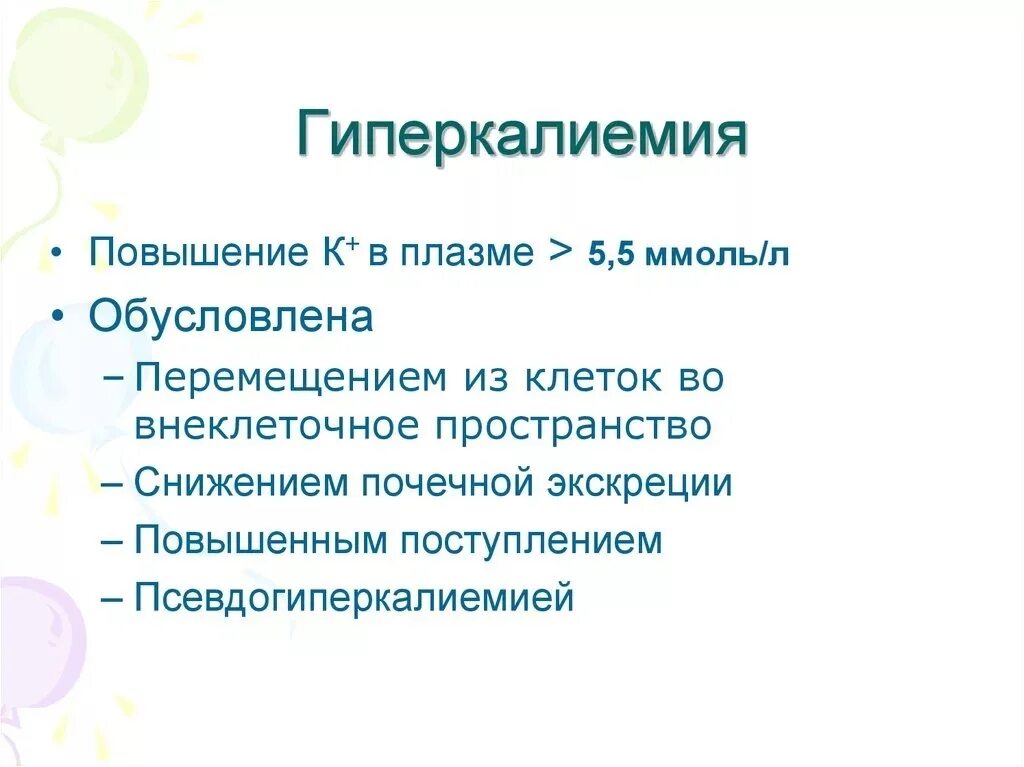 Гиперкалиемия

• Повышение $K^+$ в плазме > 5,5 ммоль/л
• Обусловлена
– Перемещением из клеток во внеклеточное пространство
– Снижением почечной экскреции
– Повышенным поступлением
– Псевдогиперкалиемией